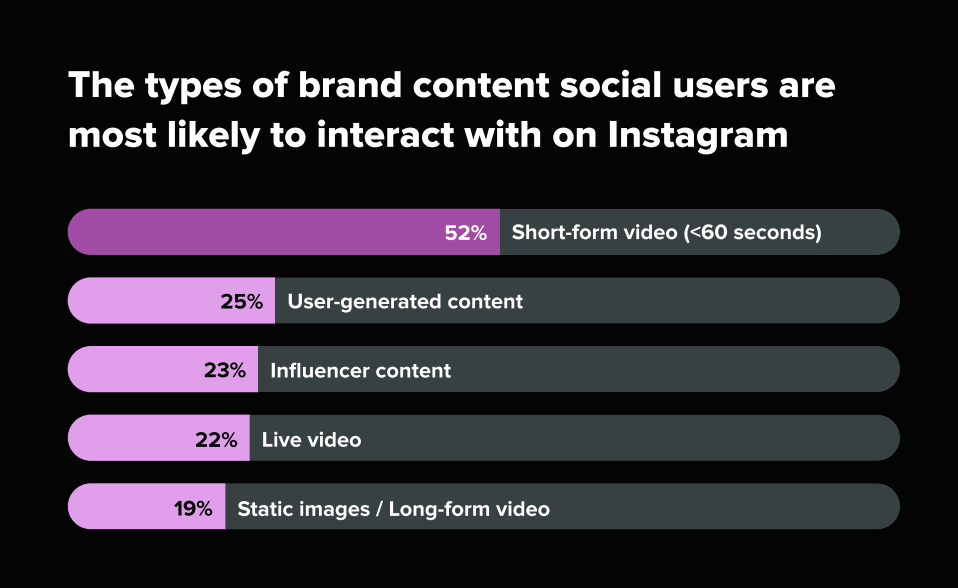 The types of brand content social users are most likely to interact with on Instagram

52% Short-form video (<60 seconds)

25% User-generated content

23% Influencer content

22% Live video

19% Static images / Long-form video